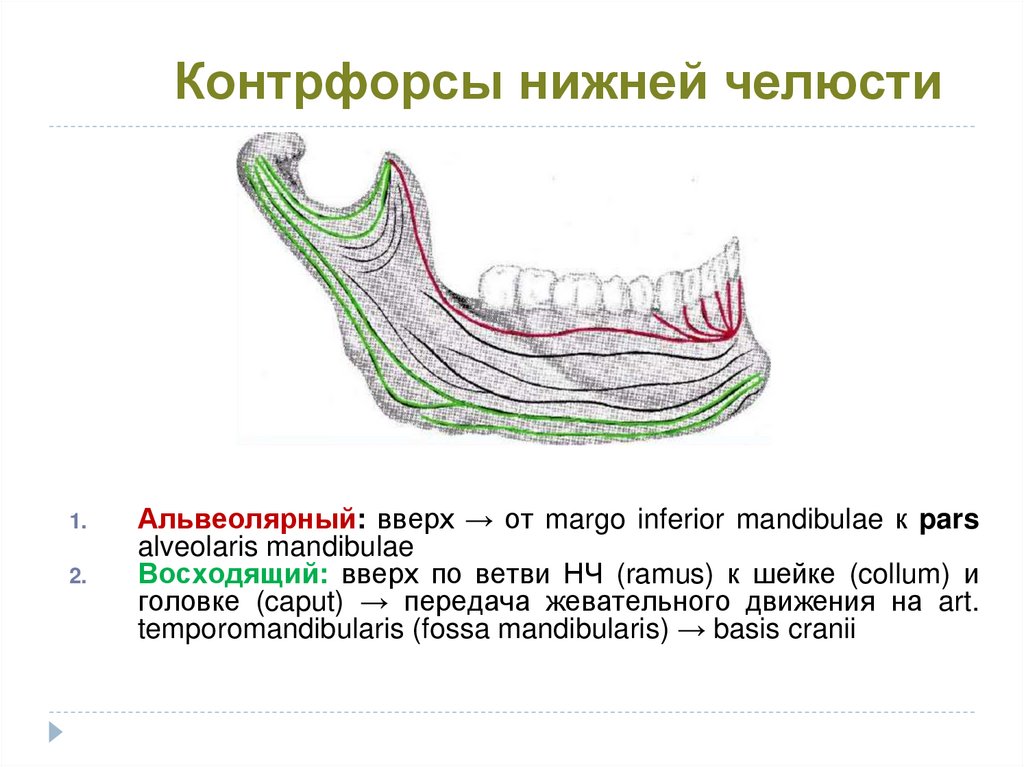 Контрфорсы нижней челюсти

1. Альвеолярный: вверх → от margo inferior mandibulae к pars alveolaris mandibulae
2. Восходящий: вверх по ветви НЧ (ramus) к шейке (collum) и головке (caput) → передача жевательного движения на art. temporomandibularis (fossa mandibularis) → basis cranii